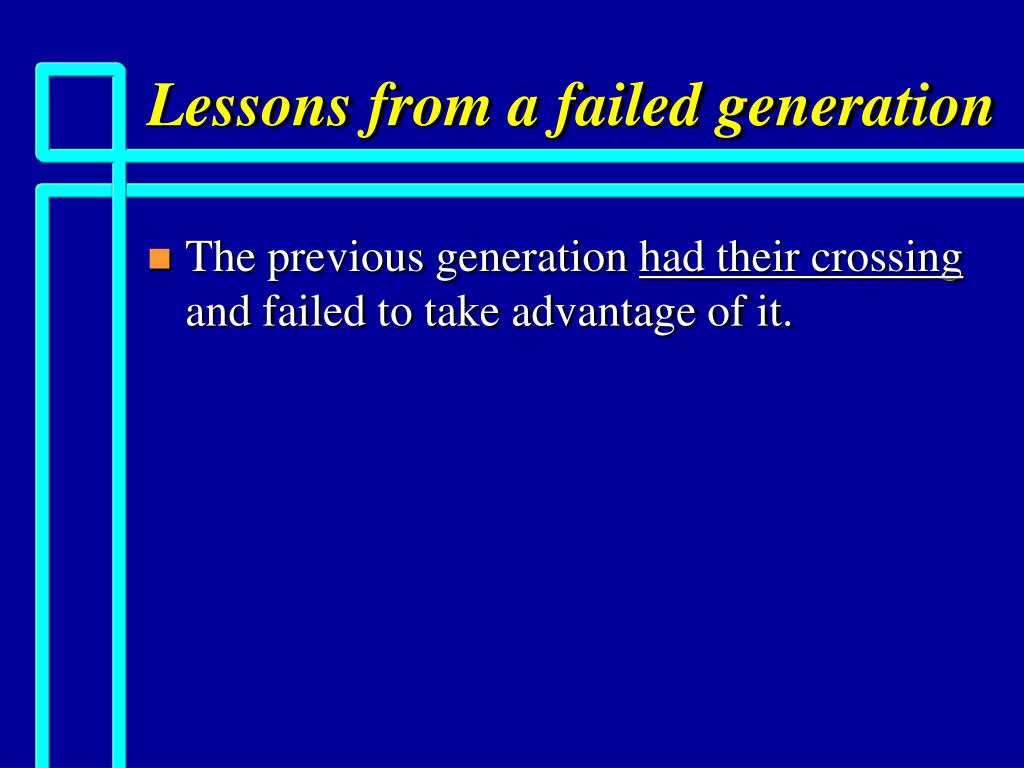 Lessons from a failed generation

The previous generation had their crossing and failed to take advantage of it.